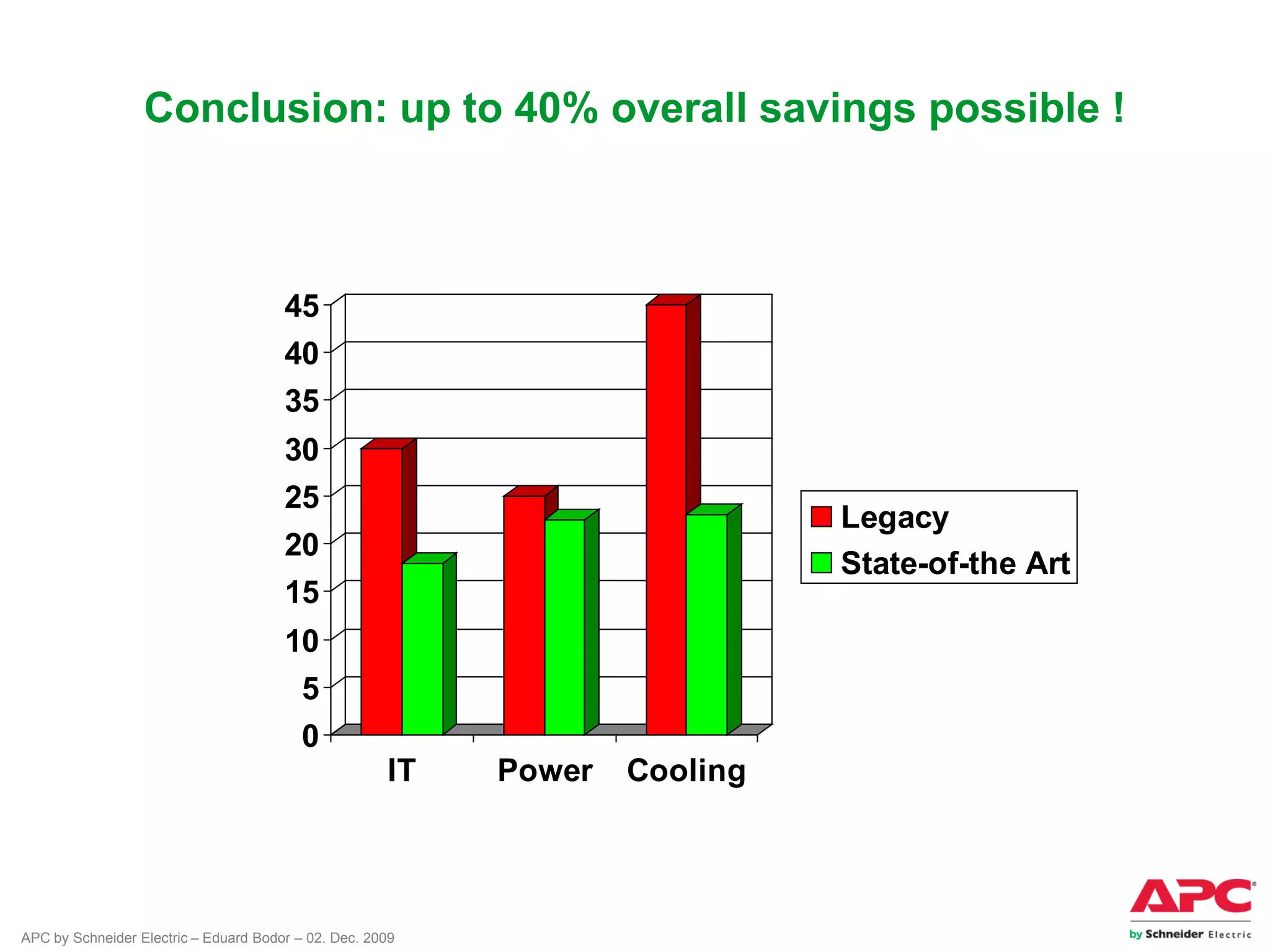 Conclusion: up to 40% overall savings possible !

45
40
35
30
25
20
15
10
5
0

IT
Power
Cooling

Legacy
State-of-the Art

APC by Schneider Electric – Eduard Bodor – 02. Dec. 2009

APC
by Schneider Electric